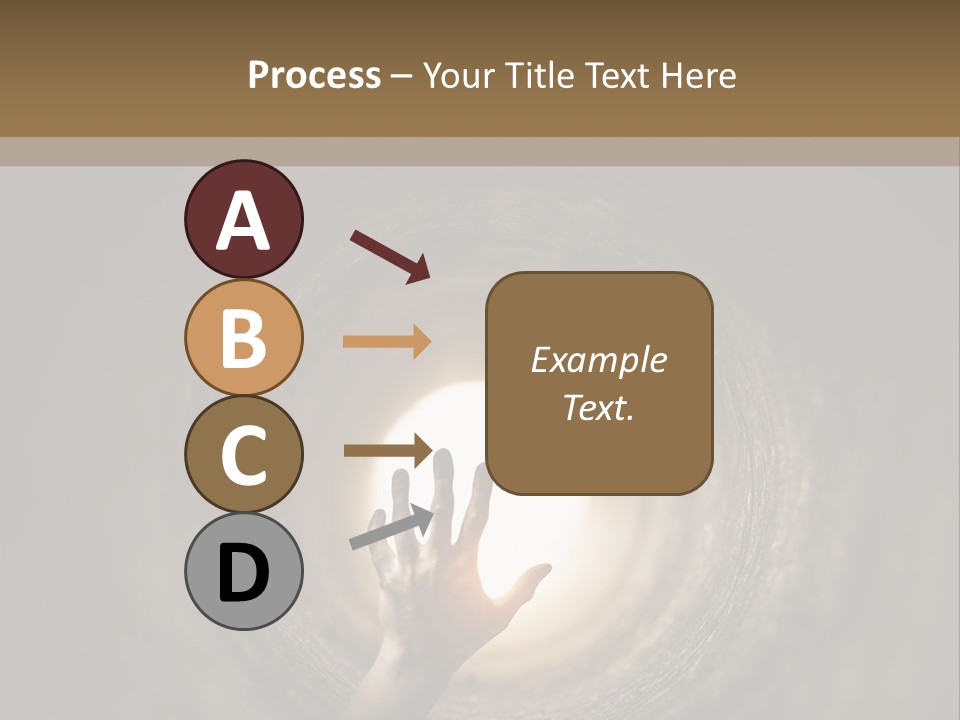 Process – Your Title Text Here

A

B

C

D

Example Text.